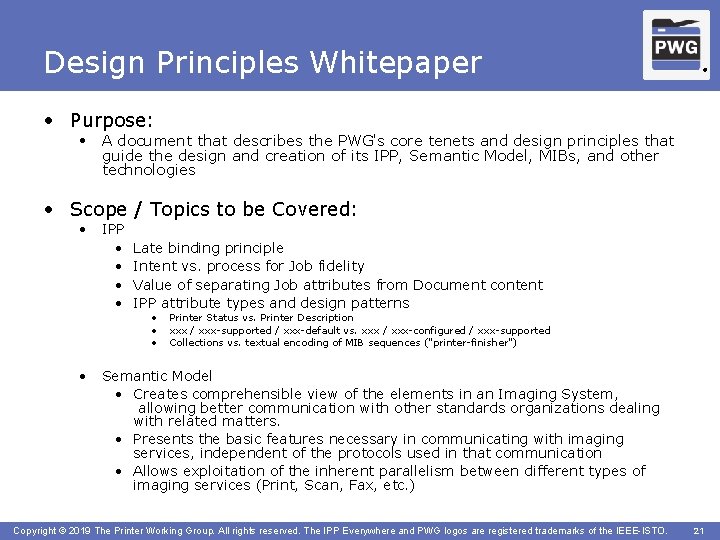 Design Principles Whitepaper

PWG

• Purpose:
  • A document that describes the PWG's core tenets and design principles that guide the design and creation of its IPP, Semantic Model, MIBs, and other technologies

• Scope / Topics to be Covered:
  • IPP
    • Late binding principle
    • Intent vs. process for Job fidelity
    • Value of separating Job attributes from Document content
    • IPP attribute types and design patterns
      • Printer Status vs. Printer Description
      • xxx / xxx-supported / xxx-default vs. xxx / xxx-configured / xxx-supported
      • Collections vs. textual encoding of MIB sequences ("printer-finisher")

  • Semantic Model
    • Creates comprehensible view of the elements in an Imaging System, allowing better communication with other standards organizations dealing with related matters.
    • Presents the basic features necessary in communicating with imaging services, independent of the protocols used in that communication
    • Allows exploitation of the inherent parallelism between different types of imaging services (Print, Scan, Fax, etc.)

Copyright © 2019 The Printer Working Group. All rights reserved. The IPP Everywhere and PWG logos are registered trademarks of the IEEE-ISTO. 21